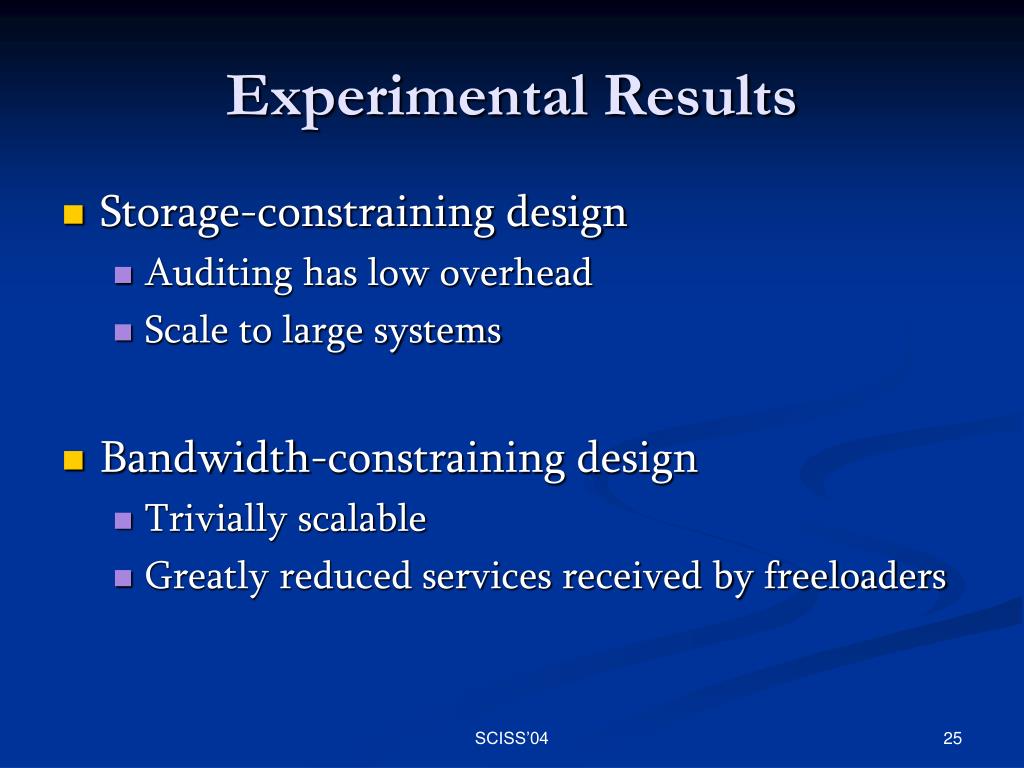 Experimental Results

Storage-constraining design
Auditing has low overhead
Scale to large systems

Bandwidth-constraining design
Trivially scalable
Greatly reduced services received by freeloaders

SCISS'04

25